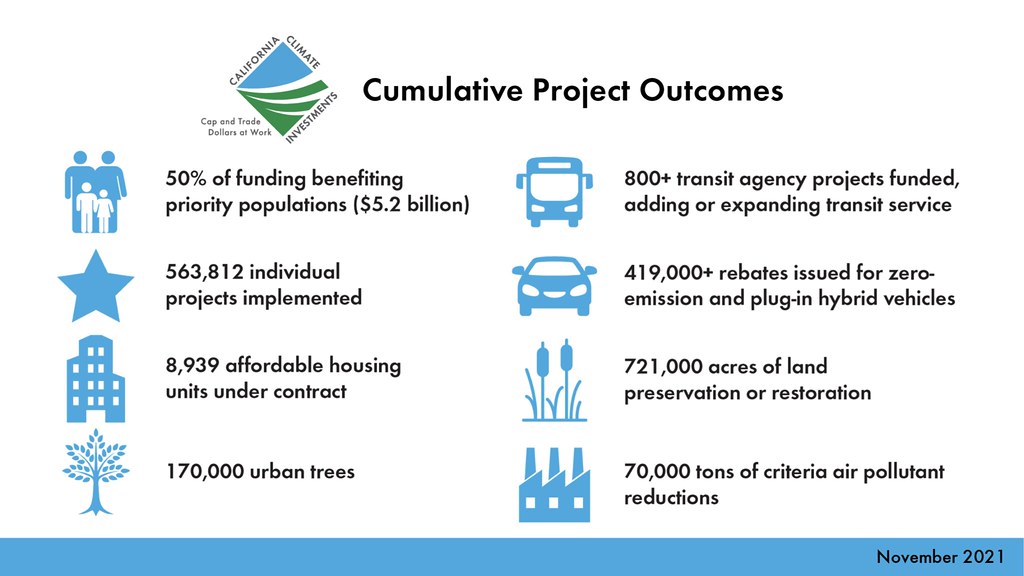 CALIFORNIA CLIMATE INVESTMENTS
Cap and Trade Dollars at Work

Cumulative Project Outcomes

50% of funding benefiting priority populations ($5.2 billion)

563,812 individual projects implemented

8,939 affordable housing units under contract

170,000 urban trees

800+ transit agency projects funded, adding or expanding transit service

419,000+ rebates issued for zero-emission and plug-in hybrid vehicles

721,000 acres of land preservation or restoration

70,000 tons of criteria air pollutant reductions

November 2021